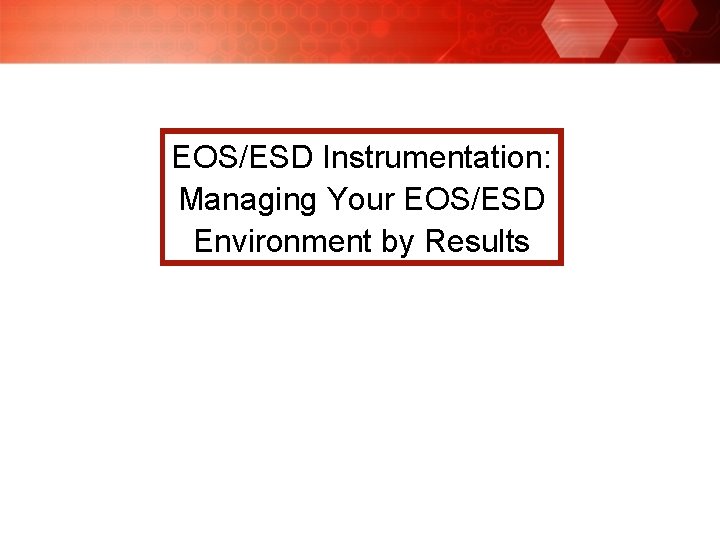 EOS/ESD Instrumentation: Managing Your EOS/ESD Environment by Results